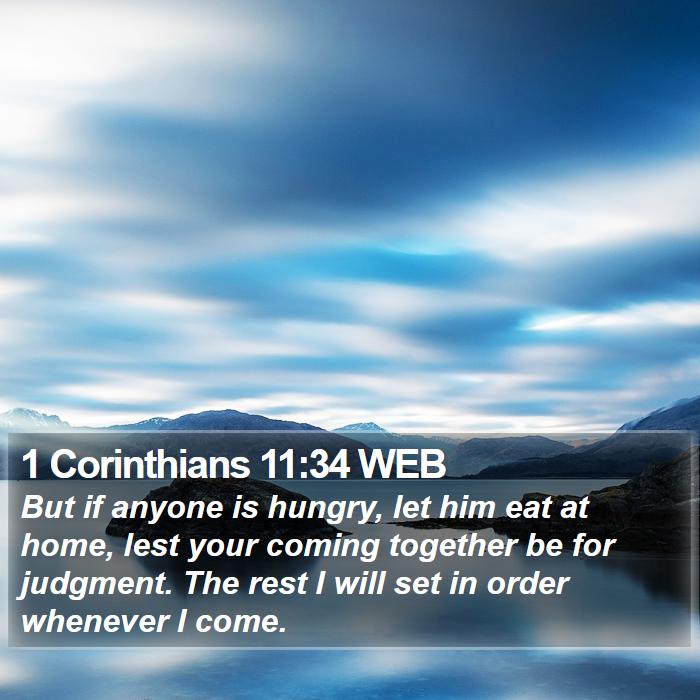 1 Corinthians 11:34 WEB

But if anyone is hungry, let him eat at home, lest your coming together be for judgment. The rest I will set in order whenever I come.